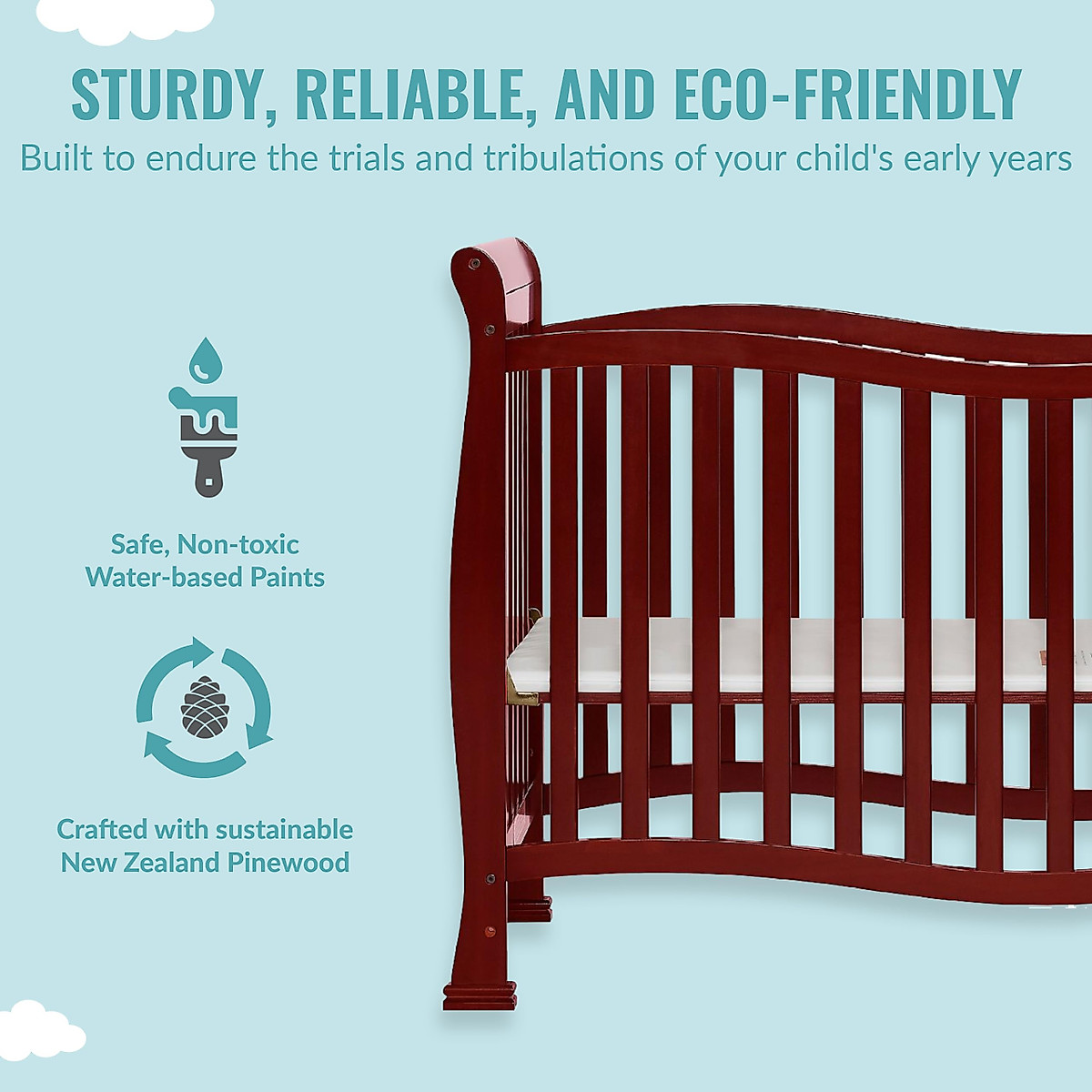 STURDY, RELIABLE, AND ECO-FRIENDLY
Built to endure the trials and tribulations of your child's early years

Safe, Non-toxic
Water-based Paints

Crafted with sustainable
New Zealand Pinewood